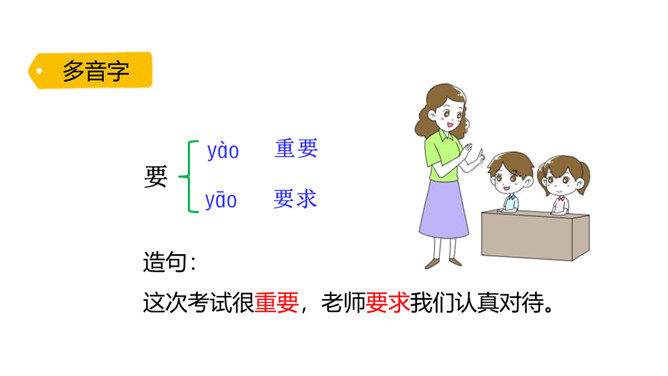 多音字

要 yào 重要
yāo 要求

造句：

这次考试很重要，老师要求我们认真对待。